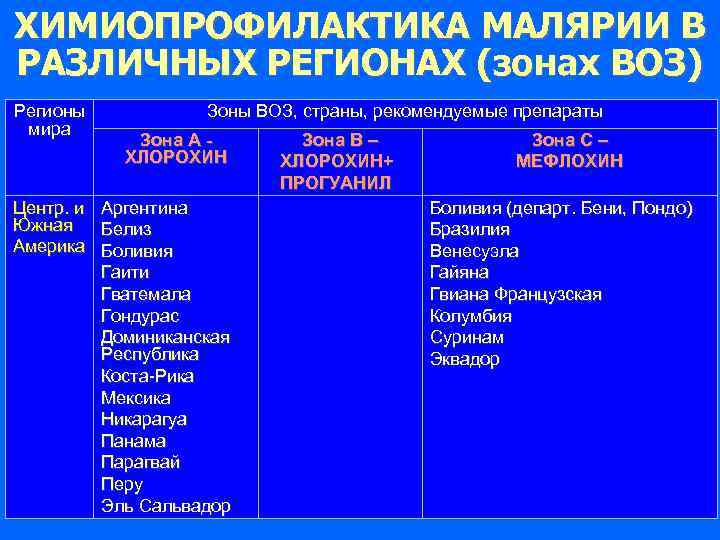 ХИМИОПРОФИЛАКТИКА МАЛЯРИИ В РАЗЛИЧНЫХ РЕГИОНАХ (зонах ВОЗ)

| Регионы мира | Зоны ВОЗ, страны, рекомендуемые препараты | | |
|---|---|---|---|
| | Зона А - ХЛОРОХИН | Зона В – ХЛОРОХИН+ ПРОГУАНИЛ | Зона С – МЕФЛОХИН |
| Центр. и Южная Америка | Аргентина Белиз Боливия Гаити Гватемала Гондурас Доминиканская Республика Коста-Рика Мексика Никарагуа Панама Парагвай Перу Эль Сальвадор | | Боливия (департ. Бени, Пондо) Бразилия Венесуэла Гайяна Гвиана Французская Колумбия Суринам Эквадор |